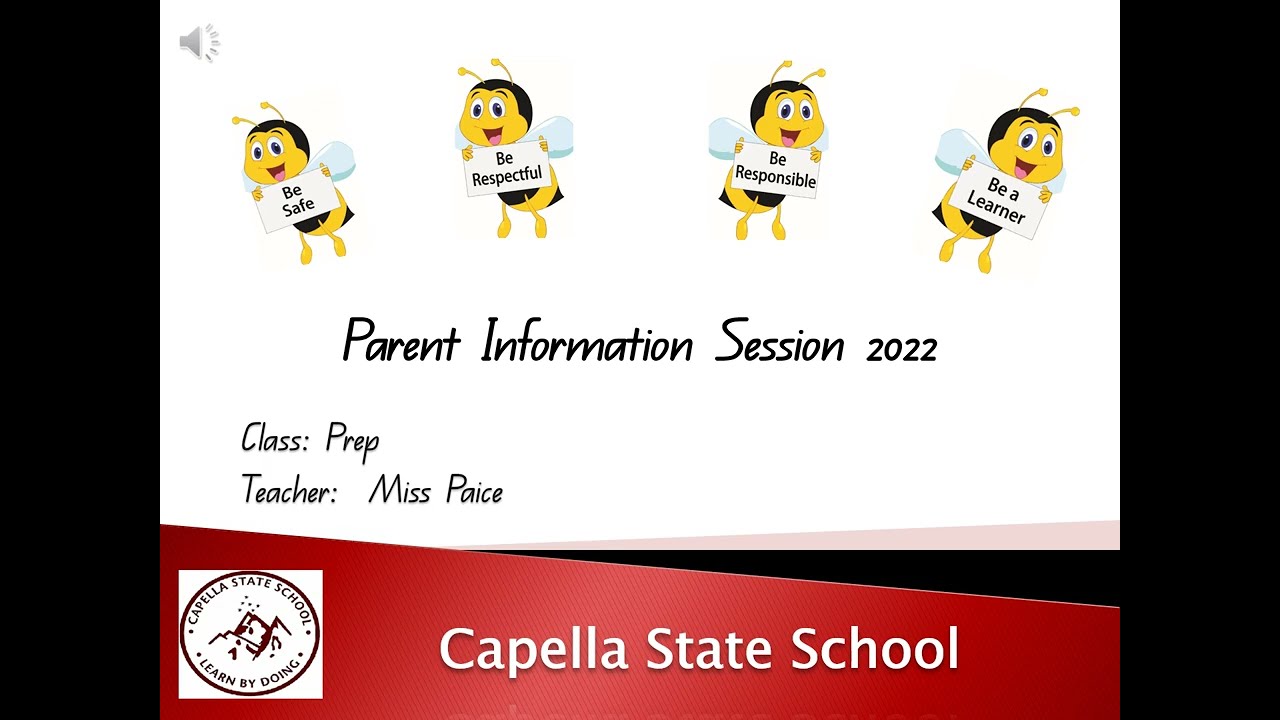 Be Safe

Be Respectful

Be Responsible

Be a Learner

Parent Information Session 2022

Class: Prep
Teacher: Miss Paice

CAPELLA STATE SCHOOL
LEARN BY DOING

Capella State School